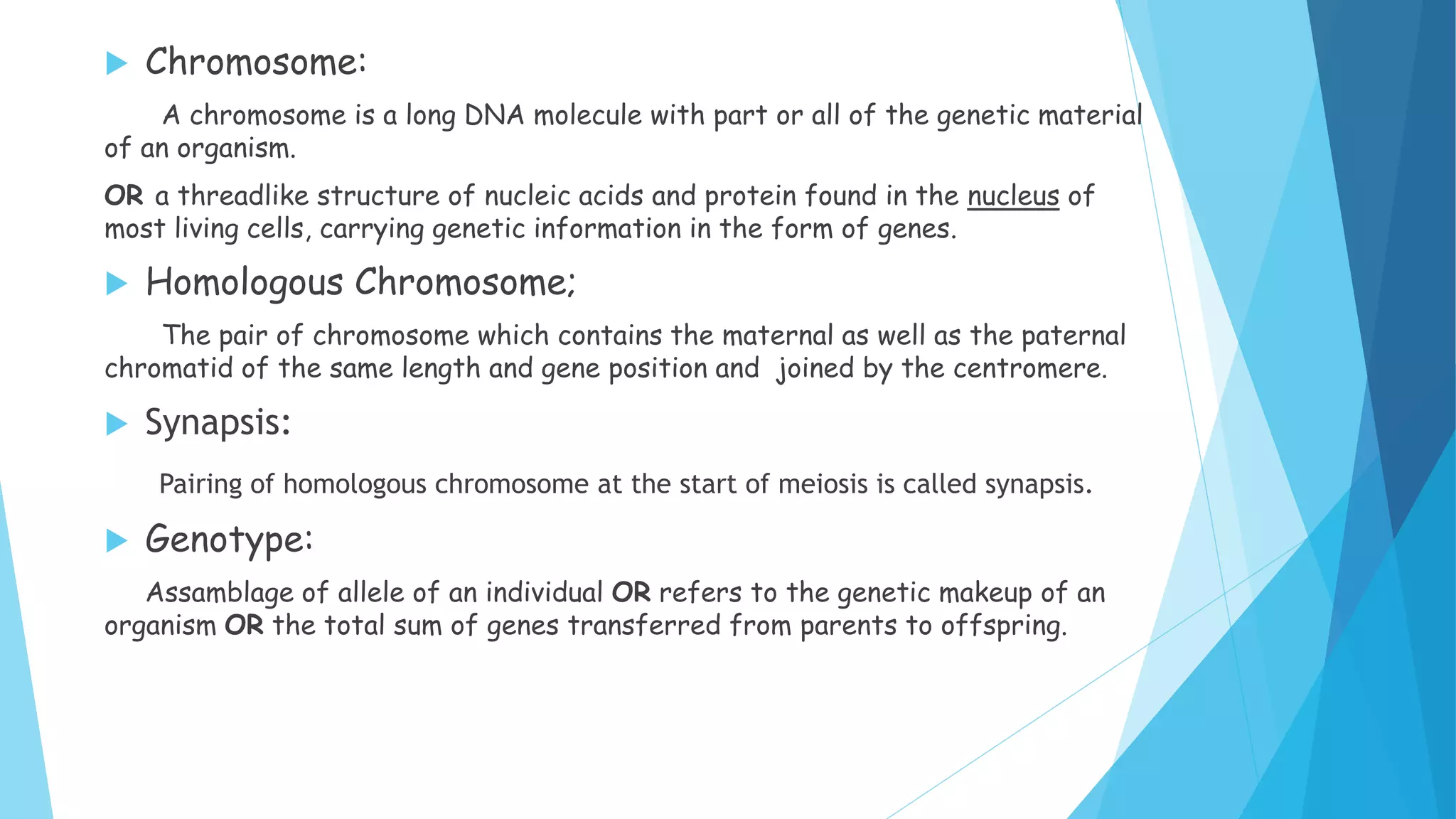 Chromosome:

A chromosome is a long DNA molecule with part or all of the genetic material of an organism.

OR a threadlike structure of nucleic acids and protein found in the nucleus of most living cells, carrying genetic information in the form of genes.

Homologous Chromosome;

The pair of chromosome which contains the maternal as well as the paternal chromatid of the same length and gene position and joined by the centromere.

Synapsis:

Pairing of homologous chromosome at the start of meiosis is called synapsis.

Genotype:

Assamblage of allele of an individual OR refers to the genetic makeup of an organism OR the total sum of genes transferred from parents to offspring.